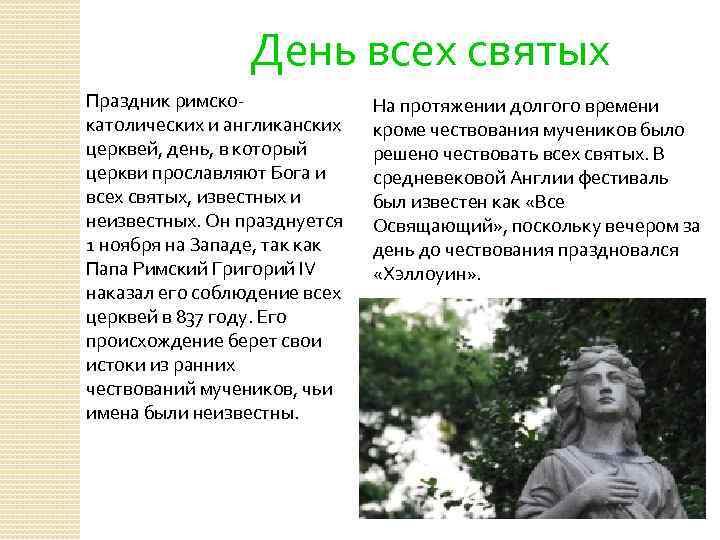 День всех святых

Праздник римско-католических и англиканских церквей, день, в который церкви прославляют Бога и всех святых, известных и неизвестных. Он празднуется 1 ноября на Западе, так как Папа Римский Григорий IV наказал его соблюдение всех церквей в 837 году. Его происхождение берет свои истоки из ранних чествований мучеников, чьи имена были неизвестны.

На протяжении долгого времени кроме чествования мучеников было решено чествовать всех святых. В средневековой Англии фестиваль был известен как «Все Освящающий», поскольку вечером за день до чествования праздновался «Хэллоуин».